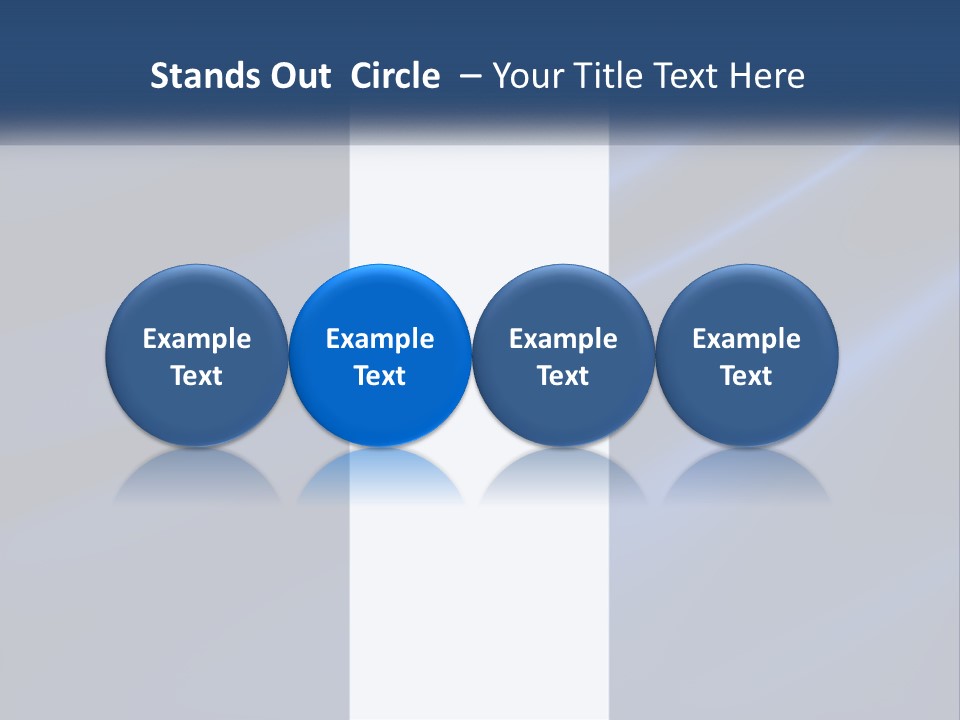 Stands Out Circle – Your Title Text Here

Example Text

Example Text

Example Text

Example Text